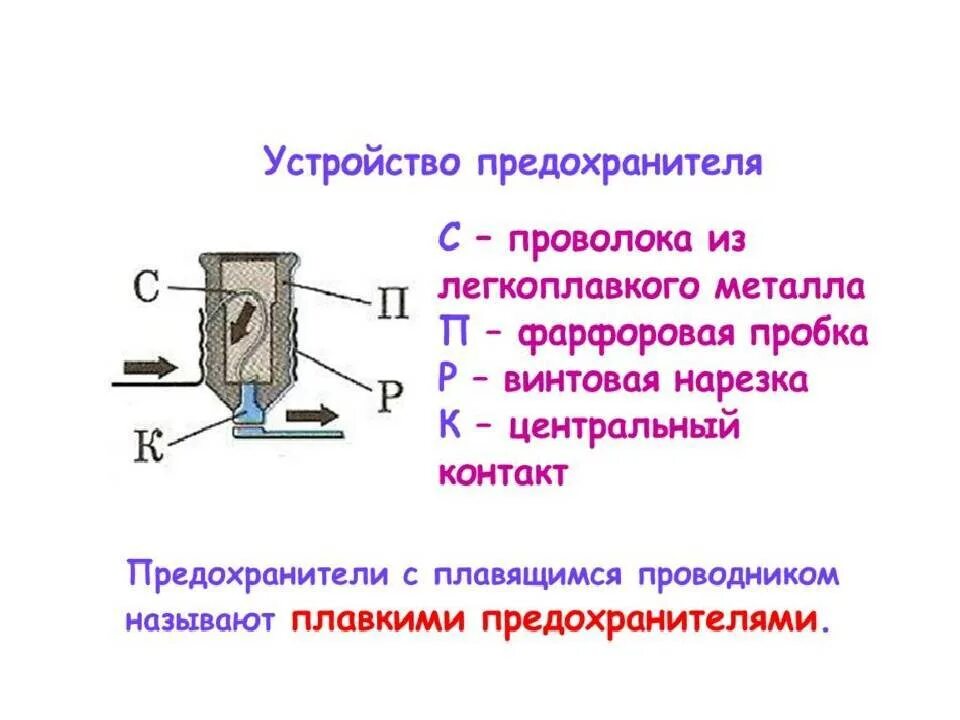 Устройство предохранителя

С
П
Р
К

С – проволока из легкоплавкого металла
П – фарфоровая пробка
Р – винтовая нарезка
К – центральный контакт

Предохранители с плавящимся проводником называют плавкими предохранителями.